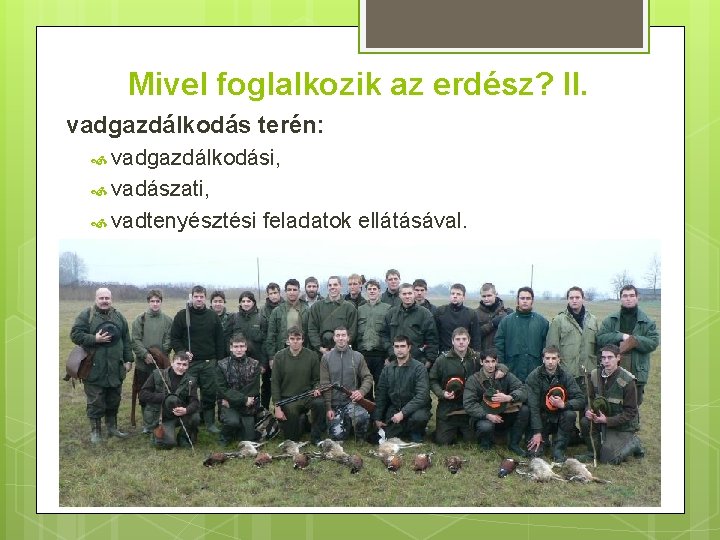 Mivel foglalkozik az erdész? II.

vadgazdálkodás terén:

vadgazdálkodási,

vadászati,

vadtenyésztési feladatok ellátásával.